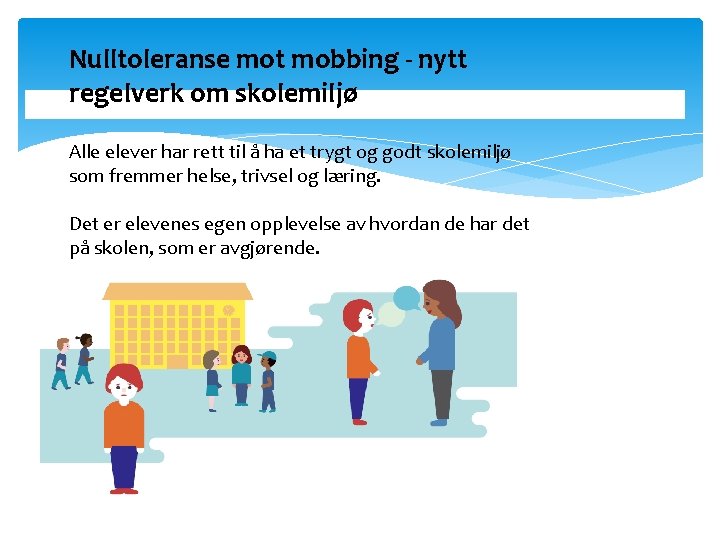 Nulltoleranse mot mobbing - nytt regelverk om skolemiljø

Alle elever har rett til å ha et trygt og godt skolemiljø som fremmer helse, trivsel og læring.

Det er elevenes egen opplevelse av hvordan de har det på skolen, som er avgjørende.